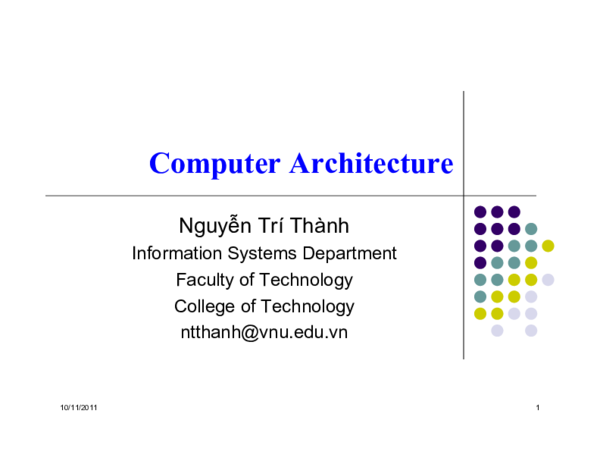 Computer Architecture

Nguyễn Trí Thành
Information Systems Department
Faculty of Technology
College of Technology
ntthanh@vnu.edu.vn

10/11/2011

1